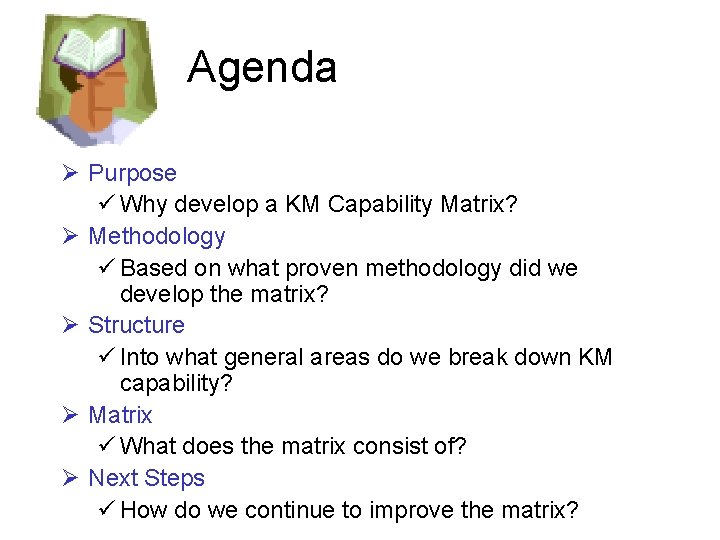 Agenda

➢ Purpose
✓ Why develop a KM Capability Matrix?
➢ Methodology
✓ Based on what proven methodology did we develop the matrix?
➢ Structure
✓ Into what general areas do we break down KM capability?
➢ Matrix
✓ What does the matrix consist of?
➢ Next Steps
✓ How do we continue to improve the matrix?